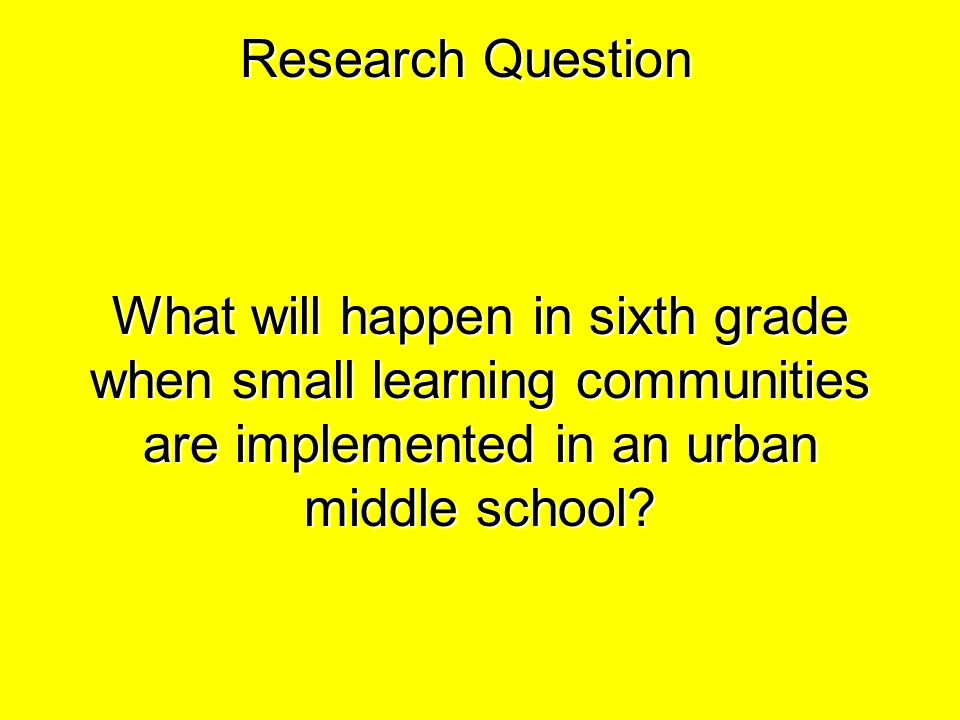 Research Question

What will happen in sixth grade when small learning communities are implemented in an urban middle school?